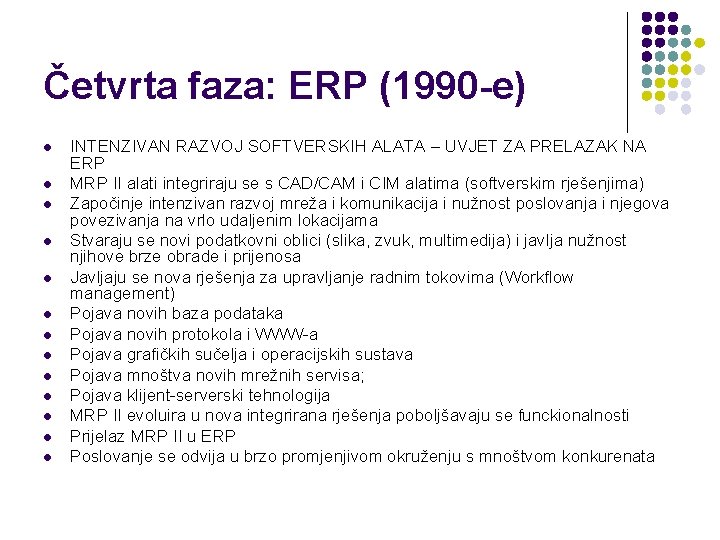 Četvrta faza: ERP (1990-e)

- INTENZIVAN RAZVOJ SOFTVERSKIH ALATA – UVJET ZA PRELAZAK NA ERP
- MRP II alati integriraju se s CAD/CAM i CIM alatima (softverskim rješenjima)
- Započinje intenzivan razvoj mreža i komunikacija i nužnost poslovanja i njegova povezivanja na vrlo udaljenim lokacijama
- Stvaraju se novi podatkovni oblici (slika, zvuk, multimedija) i javlja nužnost njihove brze obrade i prijenosa
- Javljaju se nova rješenja za upravljanje radnim tokovima (Workflow management)
- Pojava novih baza podataka
- Pojava novih protokola i WWW-a
- Pojava grafičkih sučelja i operacijskih sustava
- Pojava mnoštva novih mrežnih servisa;
- Pojava klijent-serverski tehnologija
- MRP II evoluira u nova integrirana rješenja poboljšavaju se funckionalnosti
- Prijelaz MRP II u ERP
- Poslovanje se odvija u brzo promjenjivom okruženju s mnoštvom konkurenata